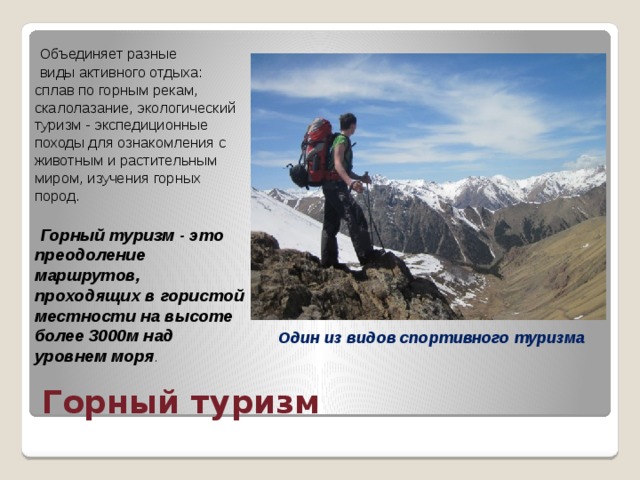 Объединяет разные виды активного отдыха: сплав по горным рекам, скалолазание, экологический туризм - экспедиционные походы для ознакомления с животным и растительным миром, изучения горных пород.

Горный туризм - это преодоление маршрутов, проходящих в гористой местности на высоте более 3000м над уровнем моря.

Один из видов спортивного туризма

Горный туризм